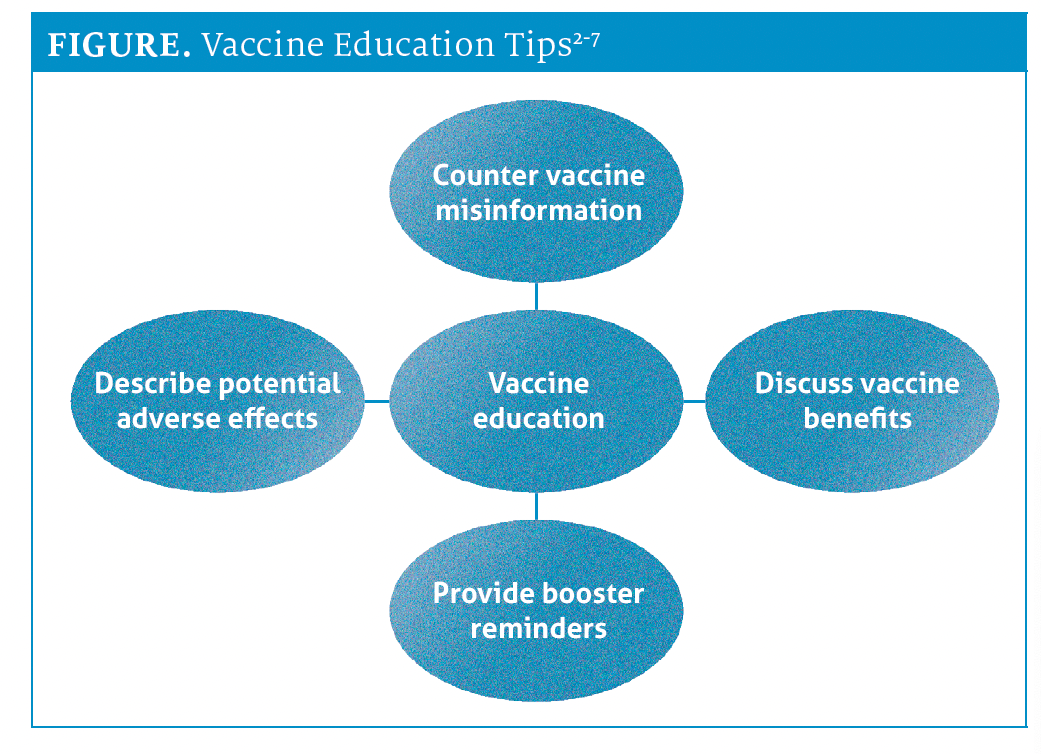 FIGURE. Vaccine Education Tips$^{2-7}$

Counter vaccine misinformation

Describe potential adverse effects

Vaccine education

Discuss vaccine benefits

Provide booster reminders